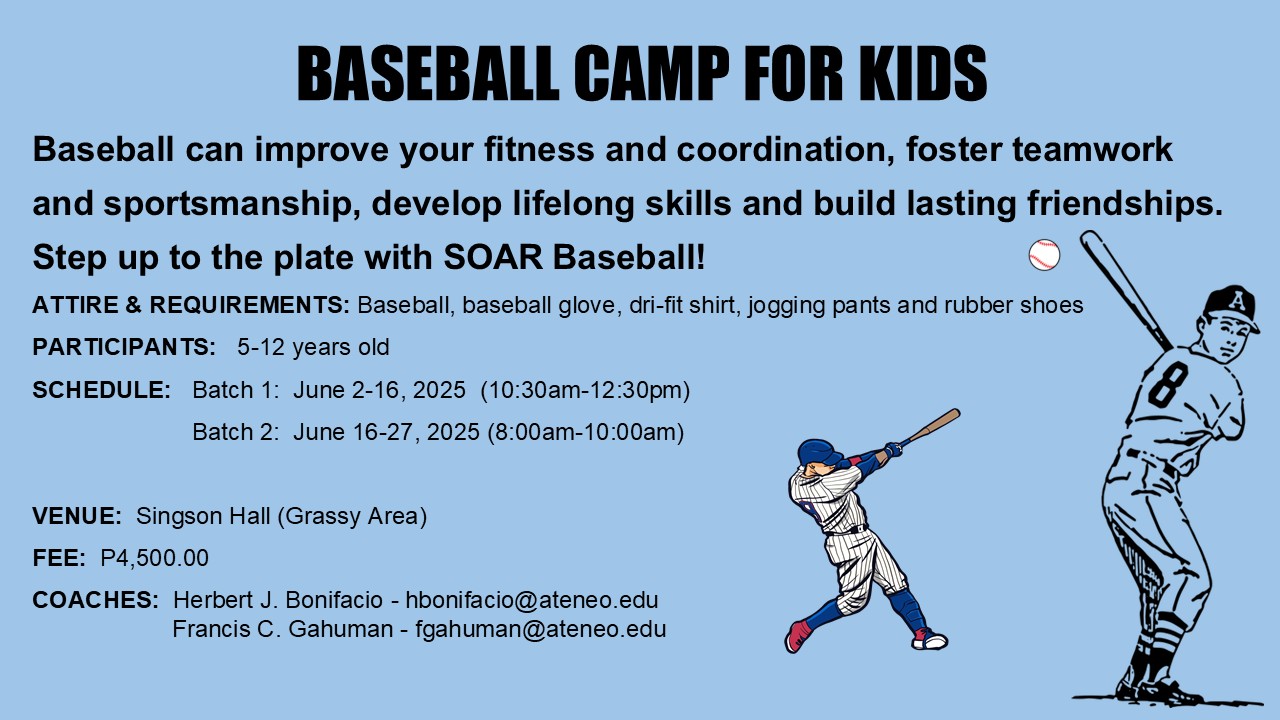 BASEBALL CAMP FOR KIDS

Baseball can improve your fitness and coordination, foster teamwork and sportsmanship, develop lifelong skills and build lasting friendships. Step up to the plate with SOAR Baseball!

ATTIRE & REQUIREMENTS: Baseball, baseball glove, dri-fit shirt, jogging pants and rubber shoes

PARTICIPANTS: 5-12 years old

SCHEDULE: Batch 1: June 2-16, 2025 (10:30am-12:30pm)

Batch 2: June 16-27, 2025 (8:00am-10:00am)

VENUE: Singson Hall (Grassy Area)

FEE: P4,500.00

COACHES: Herbert J. Bonifacio - hbonifacio@ateneo.edu

Francis C. Gahuman - fgahuman@ateneo.edu

A

8